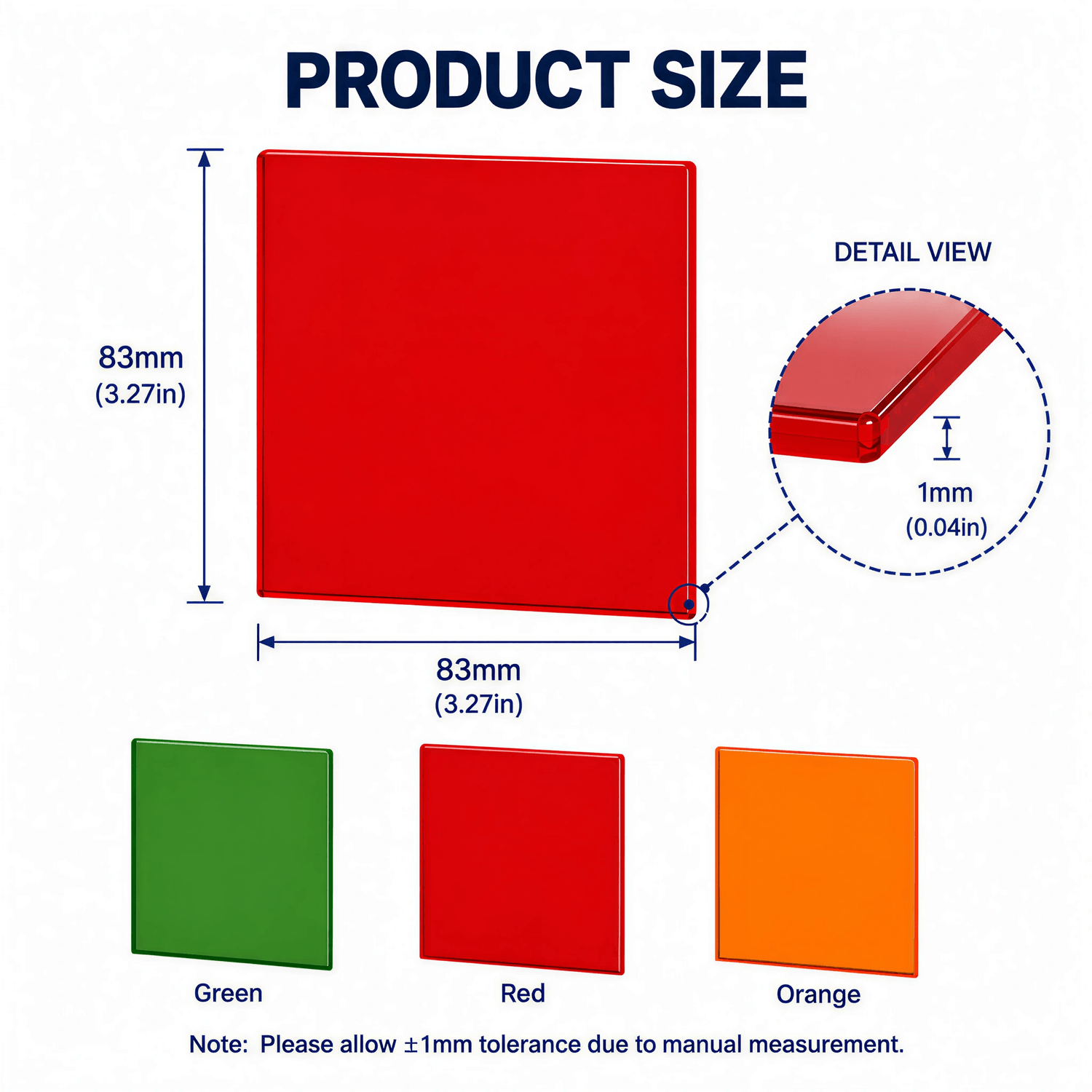 PRODUCT SIZE

83mm
(3.27in)

DETAIL VIEW

1mm
(0.04in)

83mm
(3.27in)

Green

Red

Orange

Note: Please allow ±1mm tolerance due to manual measurement.